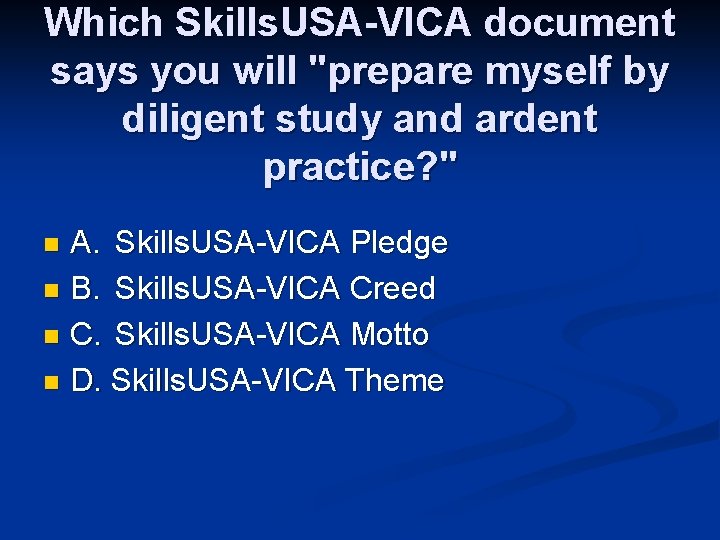 Which SkillsUSA-VICA document says you will "prepare myself by diligent study and ardent practice?"

A. SkillsUSA-VICA Pledge
B. SkillsUSA-VICA Creed
C. SkillsUSA-VICA Motto
D. SkillsUSA-VICA Theme